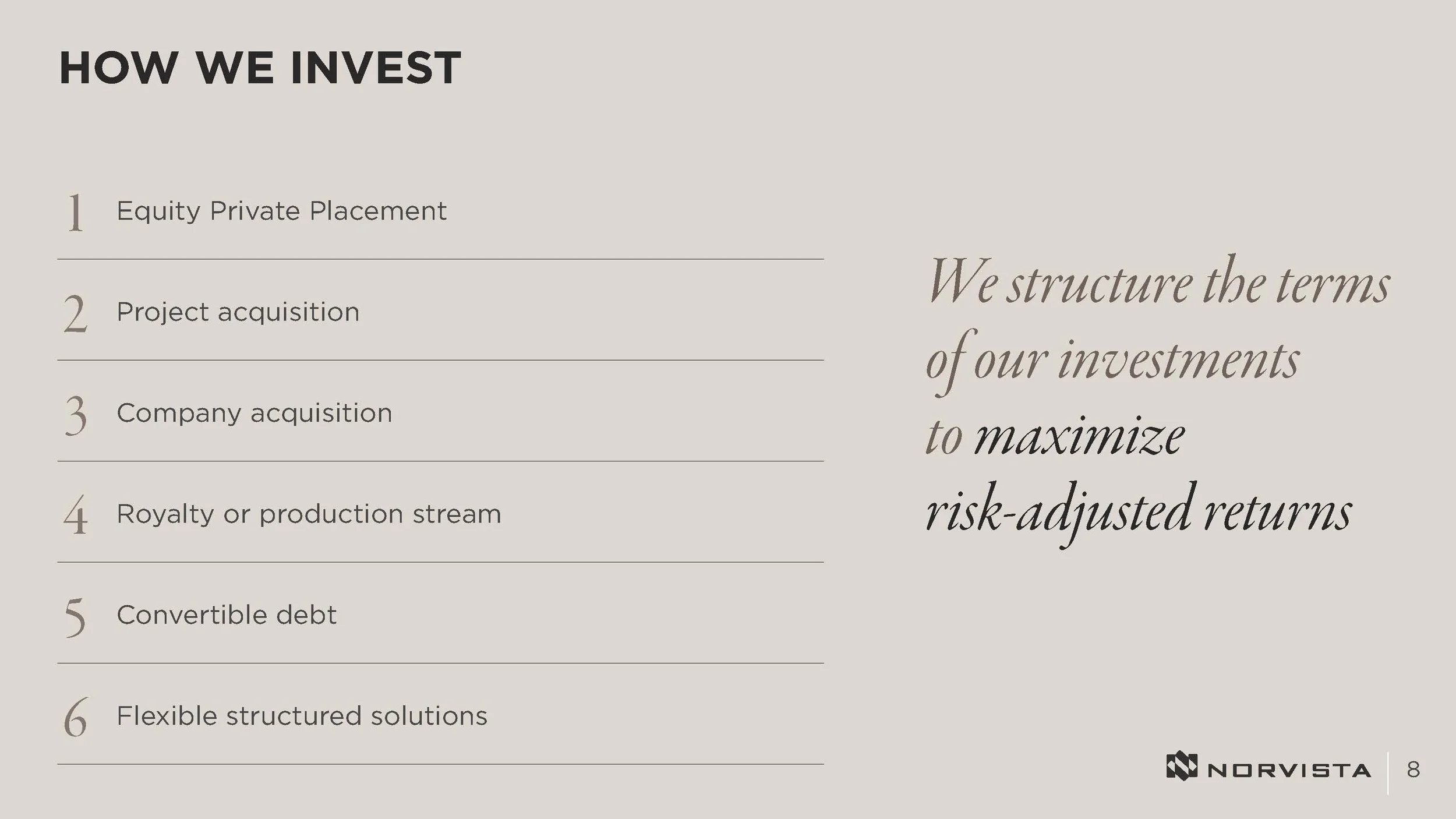 HOW WE INVEST

1 Equity Private Placement

2 Project acquisition

3 Company acquisition

4 Royalty or production stream

5 Convertible debt

6 Flexible structured solutions

We structure the terms of our investments to maximize risk-adjusted returns

NORVISTA 8